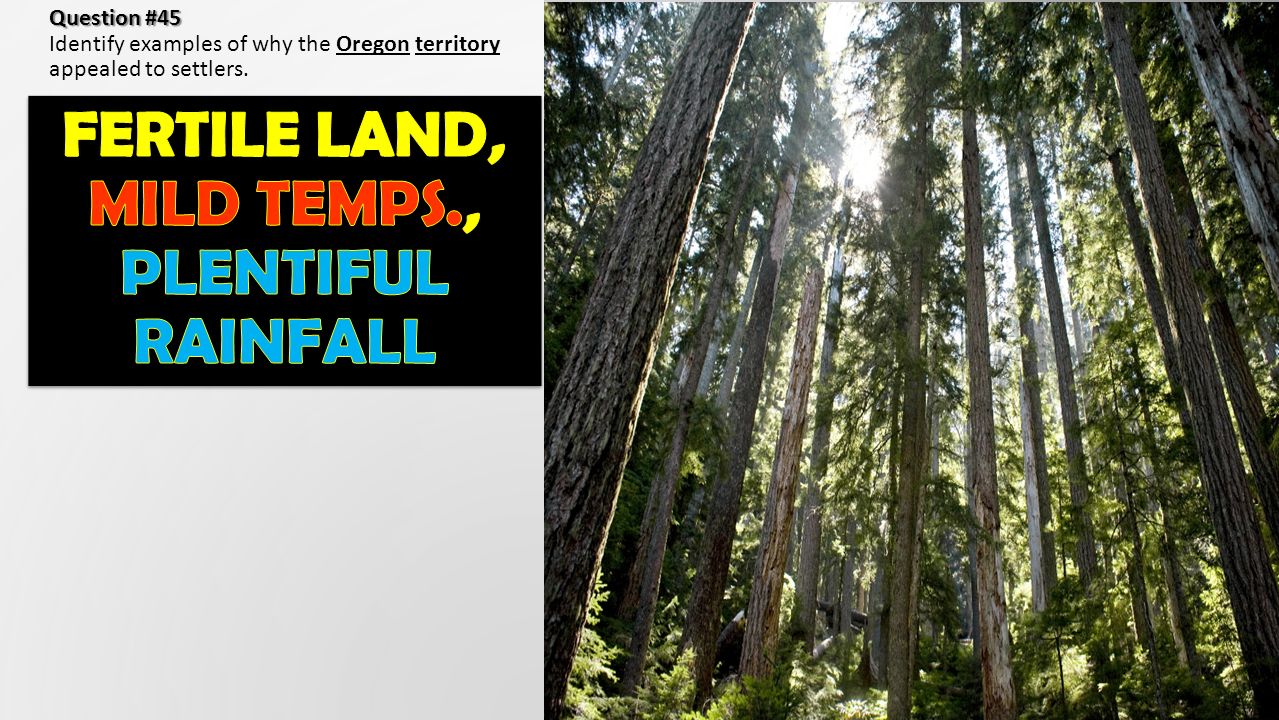 Question #45
Identify examples of why the Oregon territory appealed to settlers.

FERTILE LAND, MILD TEMPS., PLENTIFUL RAINFALL